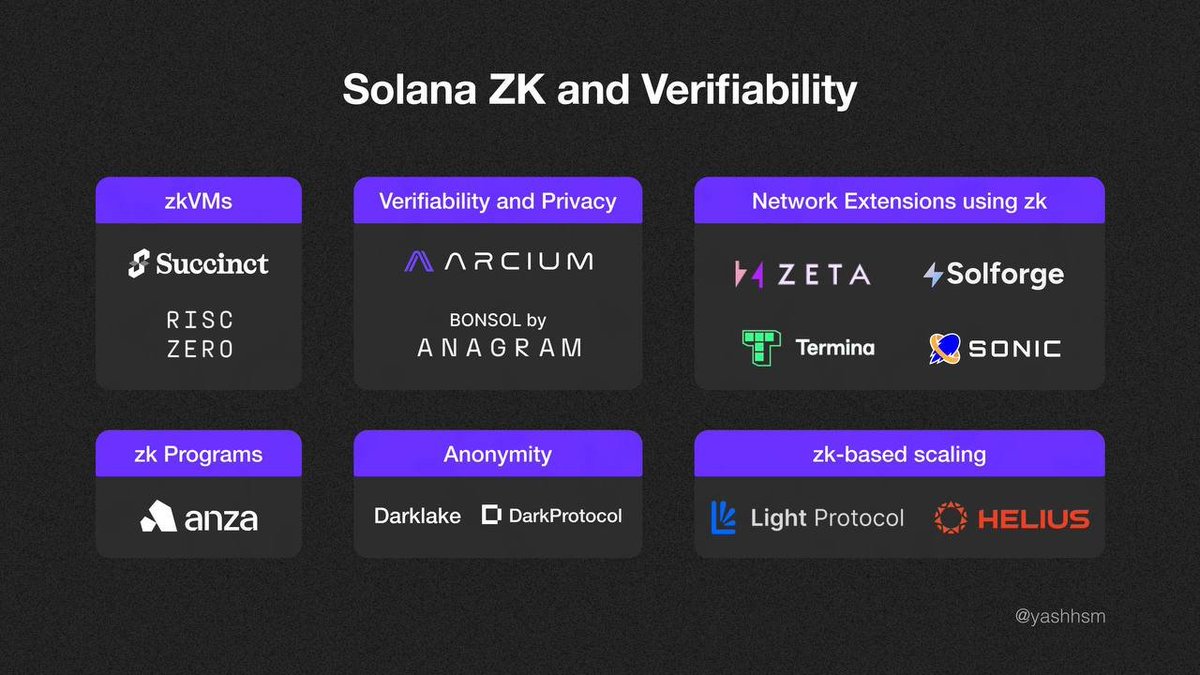 Solana ZK and Verifiability

zkVMs

Succinct

RISC ZERO

Verifiability and Privacy

ARCIUM

BONSOL by ANAGRAM

Network Extensions using zk

ZETA

Solforge

Termina

SONIC

zk Programs

anza

Anonymity

Darklake

DarkProtocol

zk-based scaling

Light Protocol

HELIUS

@yashhsm